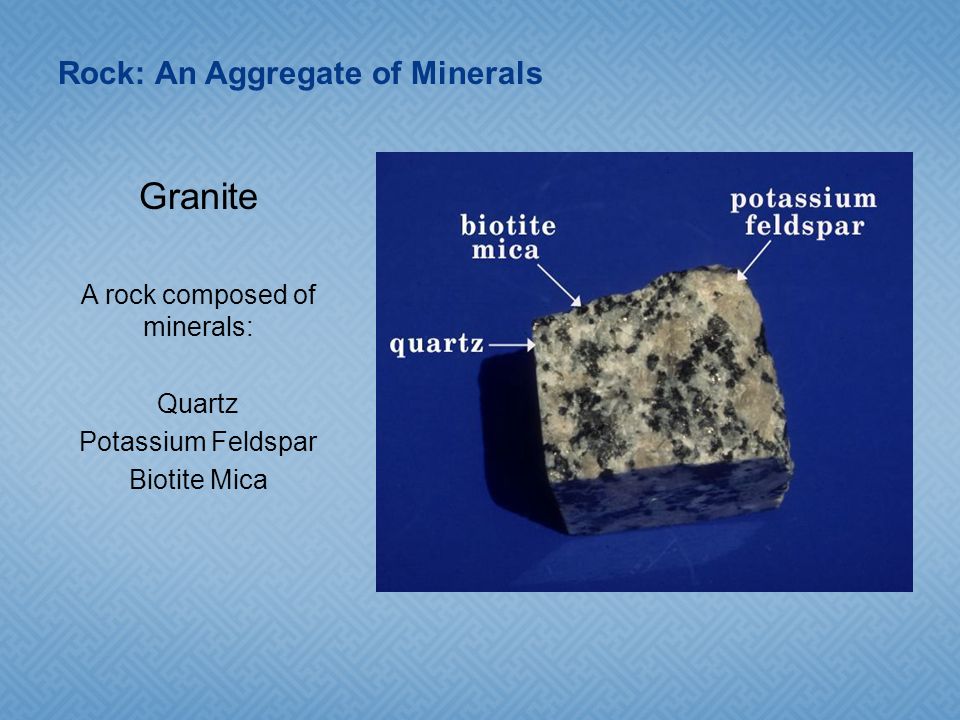 Rock: An Aggregate of Minerals

Granite

A rock composed of minerals:

Quartz
Potassium Feldspar
Biotite Mica

biotite mica

potassium feldspar

quartz